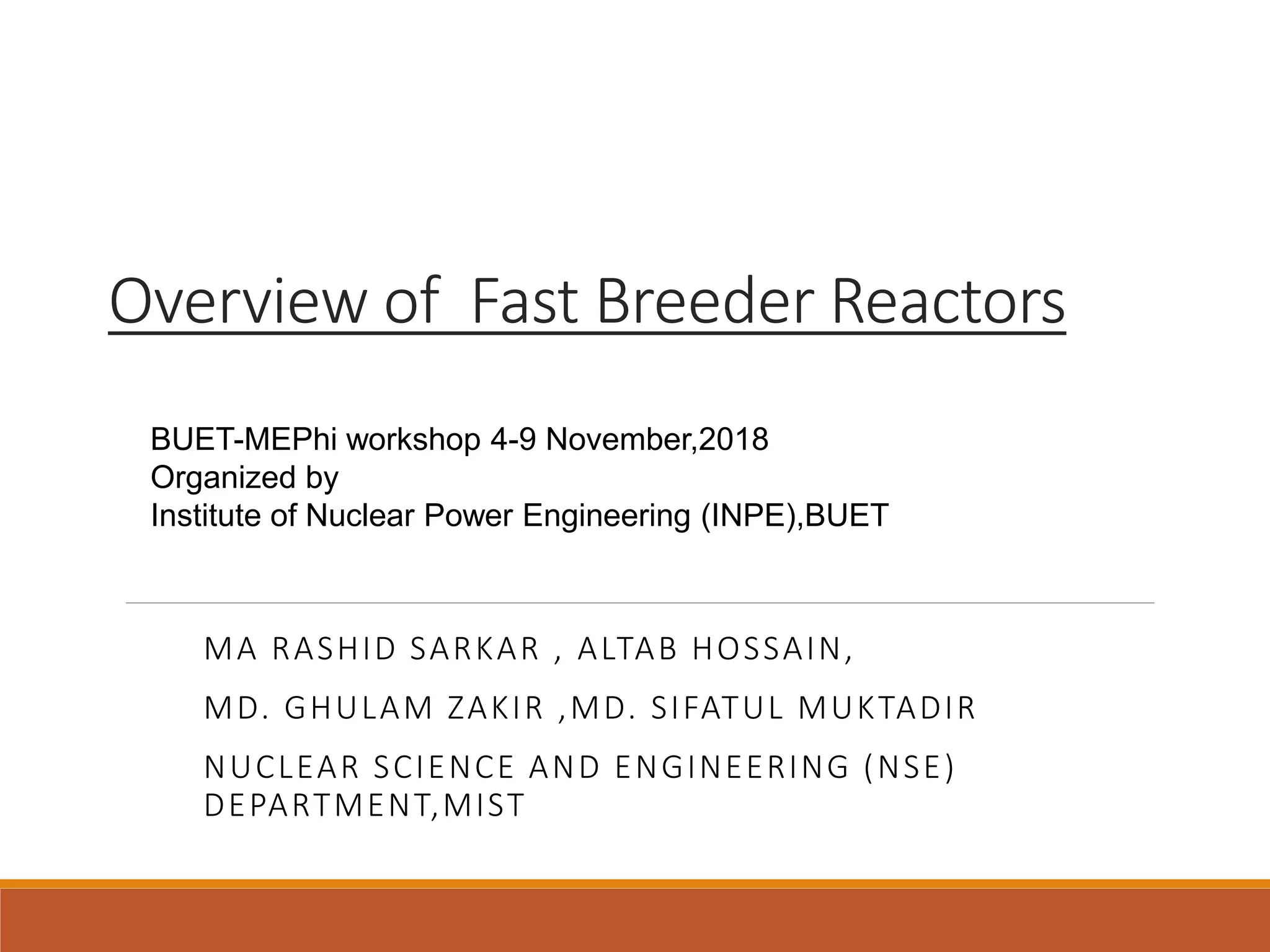 Overview of  Fast Breeder Reactors

BUET-MEPhi workshop 4-9 November,2018
Organized by
Institute of Nuclear Power Engineering (INPE),BUET

MA RASHID SARKAR , ALTAB HOSSAIN,

MD. GHULAM ZAKIR ,MD. SIFATUL MUKTADIR

NUCLEAR SCIENCE AND ENGINEERING (NSE) DEPARTMENT,MIST